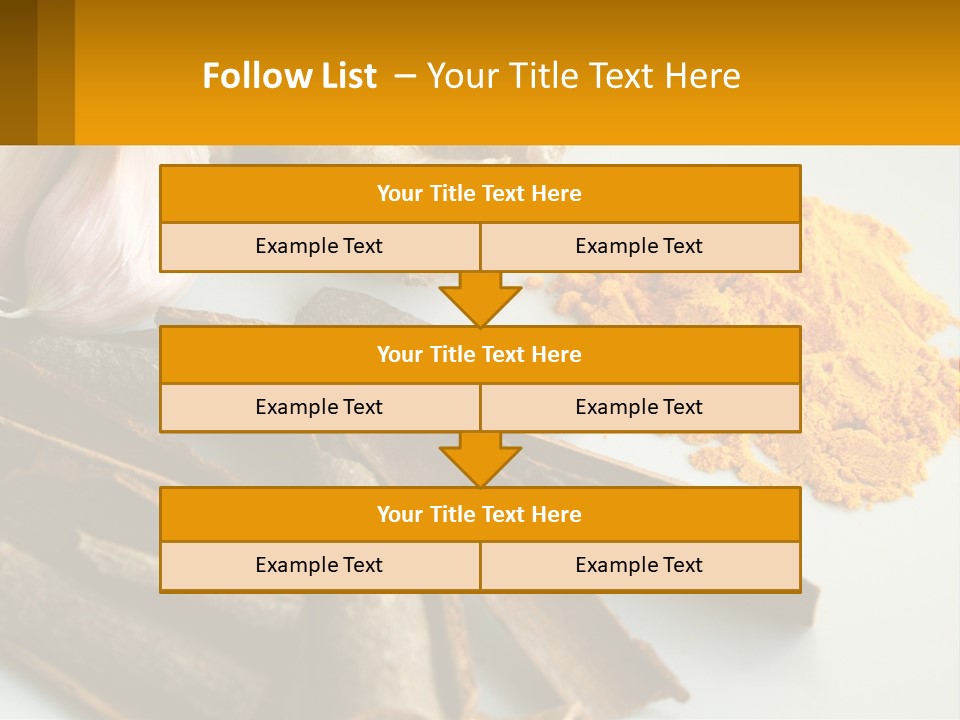 Follow List – Your Title Text Here

Your Title Text Here

Example Text

Example Text

Your Title Text Here

Example Text

Example Text

Your Title Text Here

Example Text

Example Text